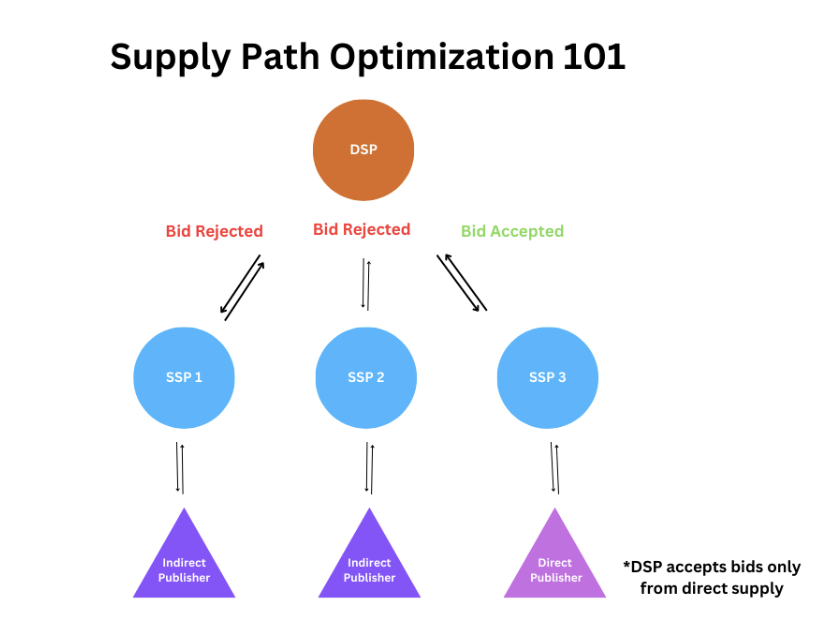 Supply Path Optimization 101

DSP

Bid Rejected

Bid Rejected

Bid Accepted

SSP 1

SSP 2

SSP 3

Indirect Publisher

Indirect Publisher

Direct Publisher

*DSP accepts bids only from direct supply